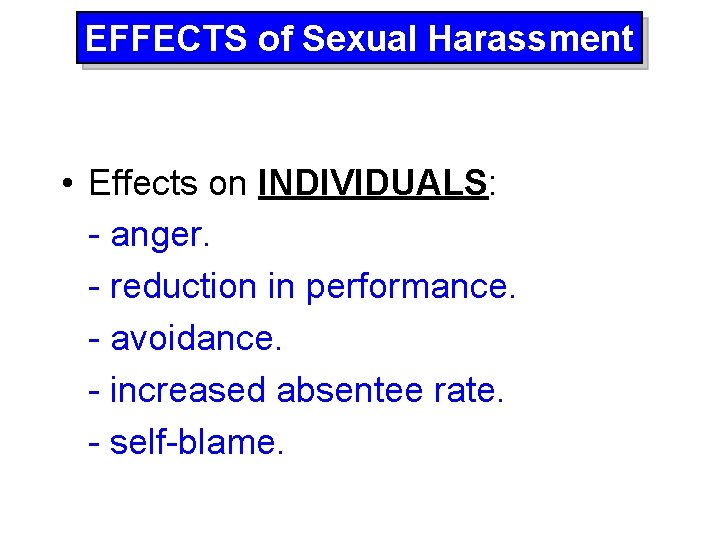 EFFECTS of Sexual Harassment

• Effects on INDIVIDUALS:
- anger.
- reduction in performance.
- avoidance.
- increased absentee rate.
- self-blame.